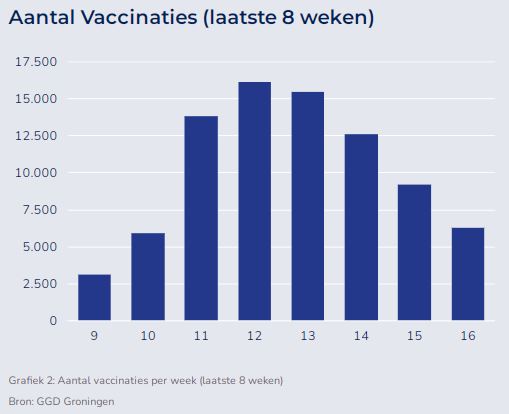 Aantal Vaccinaties (laatste 8 weken)

17.500
15.000
12.500
10.000
7.500
5.000
2.500
0

9 10 11 12 13 14 15 16

Grafiek 2: Aantal vaccinaties per week (laatste 8 weken)

Bron: GGD Groningen